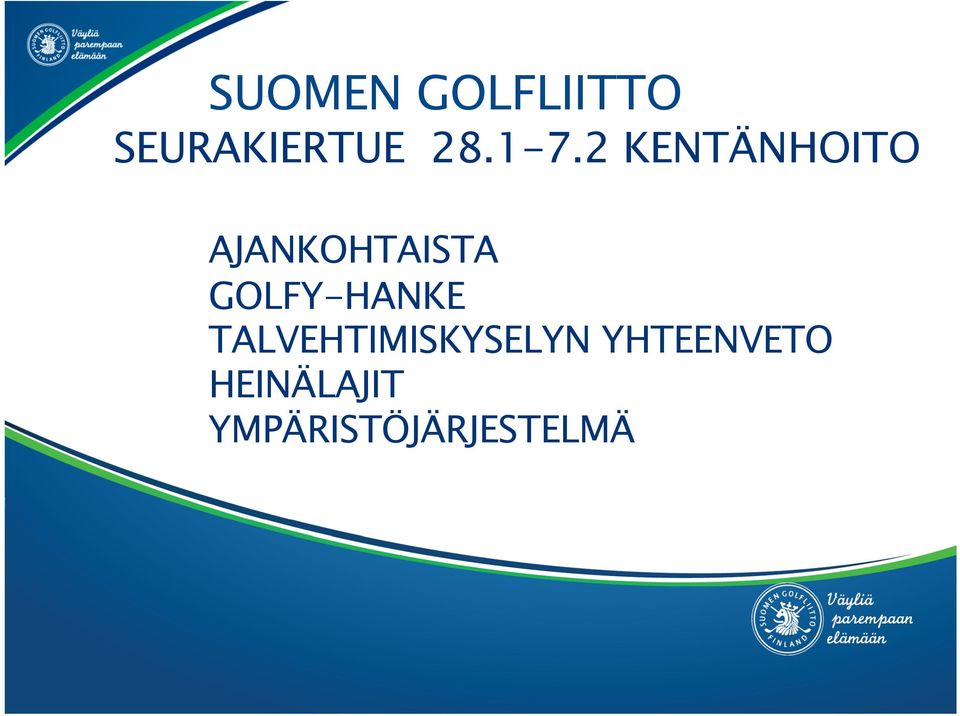 SUOMEN GOLFLIITTO FINLAND Väyliä parempaan elämään

SUOMEN GOLFLIITTO
SEURAKIERTUE 28.1-7.2 KENTÄNHOITO

AJANKOHTAISTA
GOLFY-HANKE
TALVEHTIMISKYSELYN YHTEENVETO
HEINÄLAJIT
YMPÄRISTÖJÄRJESTELMÄ

SUOMEN GOLFLIITTO FINLAND Väyliä parempaan elämään